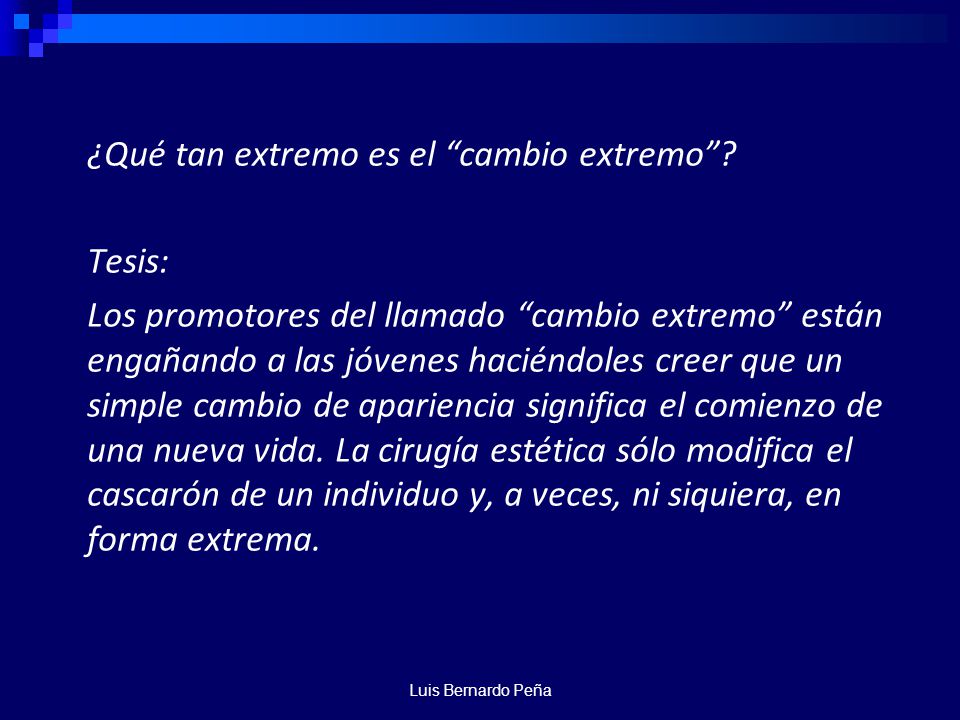 ¿Qué tan extremo es el “cambio extremo”?

Tesis:

Los promotores del llamado “cambio extremo” están engañando a las jóvenes haciéndoles creer que un simple cambio de apariencia significa el comienzo de una nueva vida. La cirugía estética sólo modifica el cascarón de un individuo y, a veces, ni siquiera, en forma extrema.

Luis Bernardo Peña